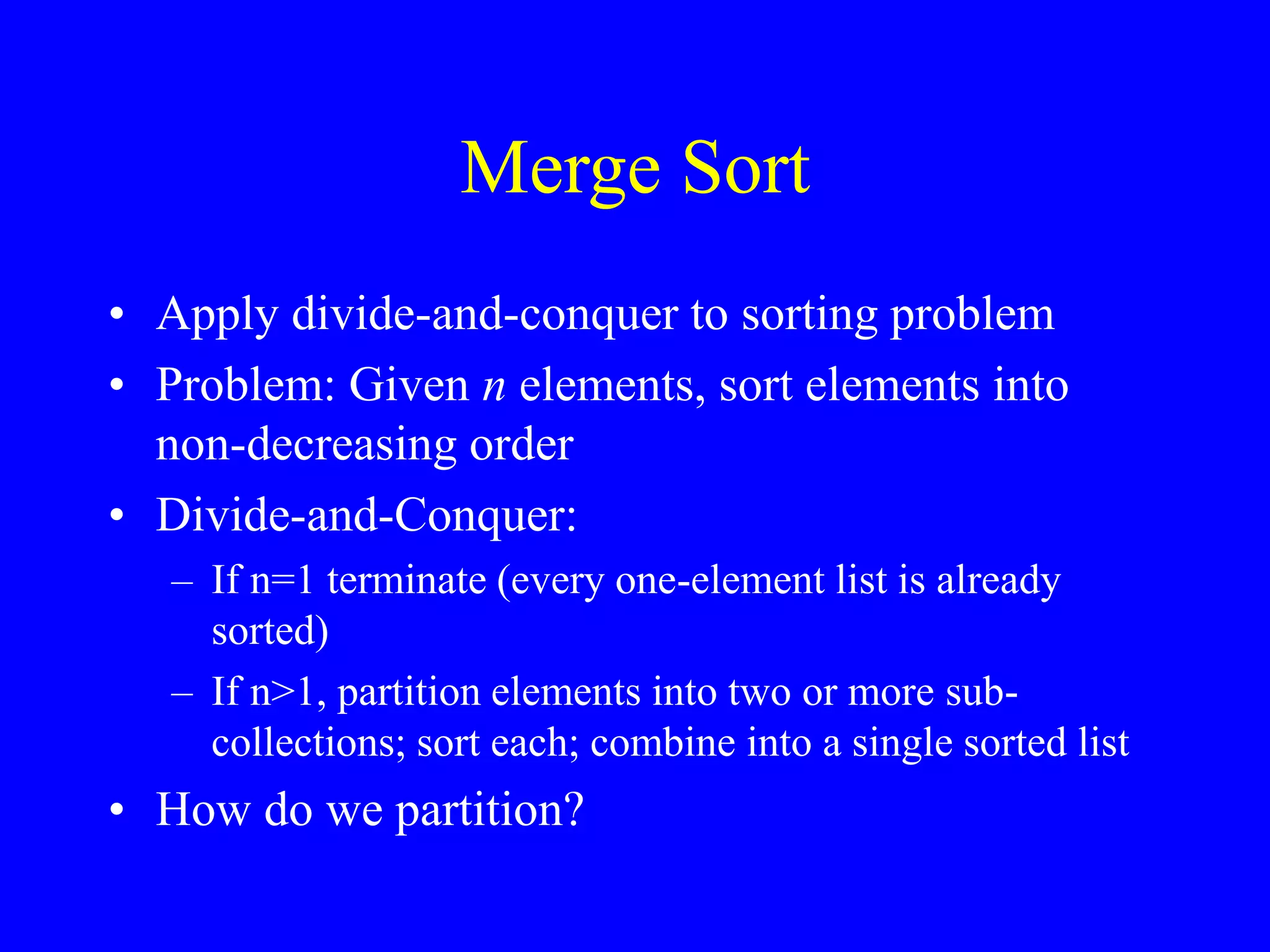 Merge Sort

• Apply divide-and-conquer to sorting problem
• Problem: Given $n$ elements, sort elements into non-decreasing order
• Divide-and-Conquer:
– If n=1 terminate (every one-element list is already sorted)
– If n>1, partition elements into two or more sub-collections; sort each; combine into a single sorted list
• How do we partition?